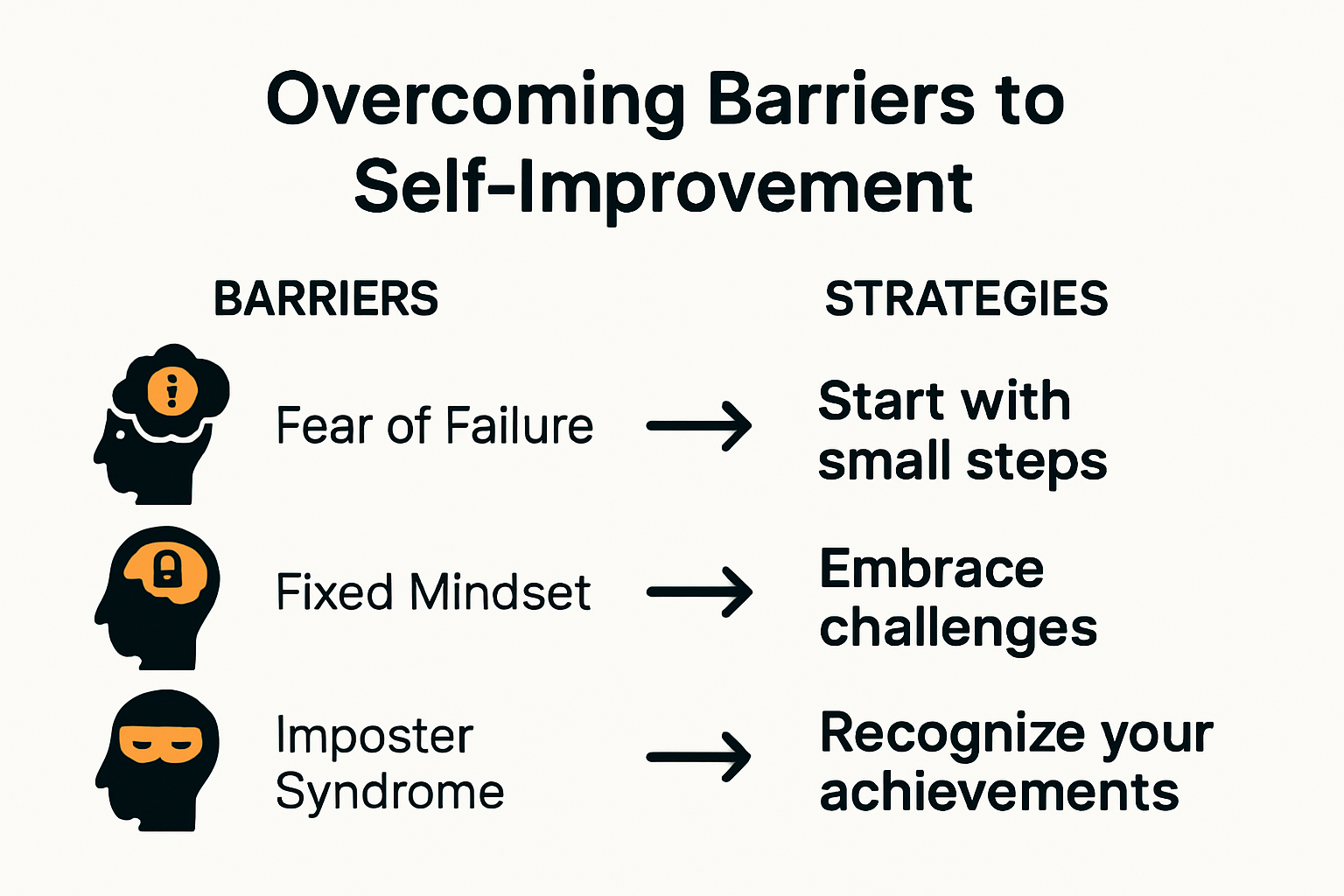 Overcoming Barriers to Self-Improvement

BARRIERS

STRATEGIES

Fear of Failure → Start with small steps

Fixed Mindset → Embrace challenges

Imposter Syndrome → Recognize your achievements